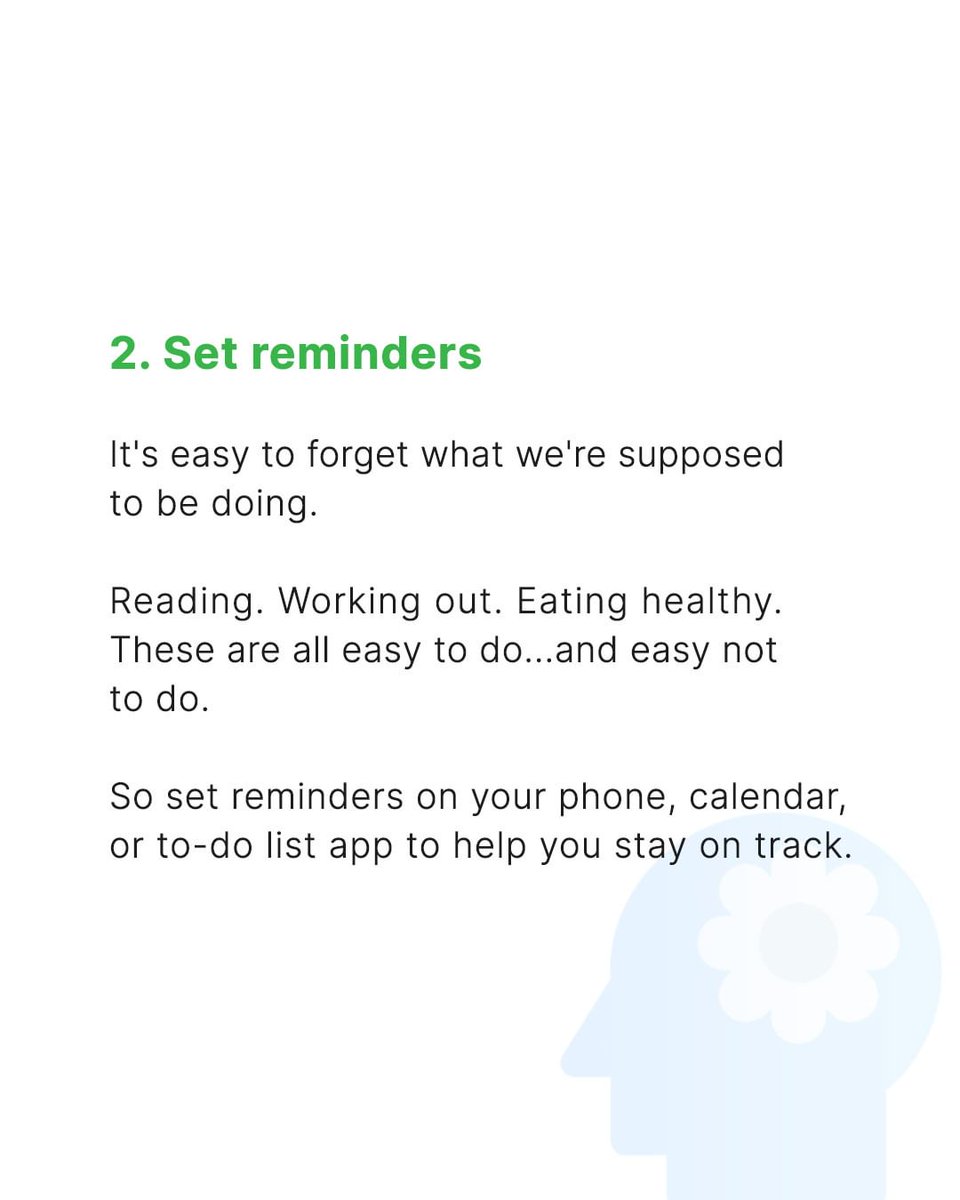 2. Set reminders

It's easy to forget what we're supposed to be doing.

Reading. Working out. Eating healthy. These are all easy to do...and easy not to do.

So set reminders on your phone, calendar, or to-do list app to help you stay on track.